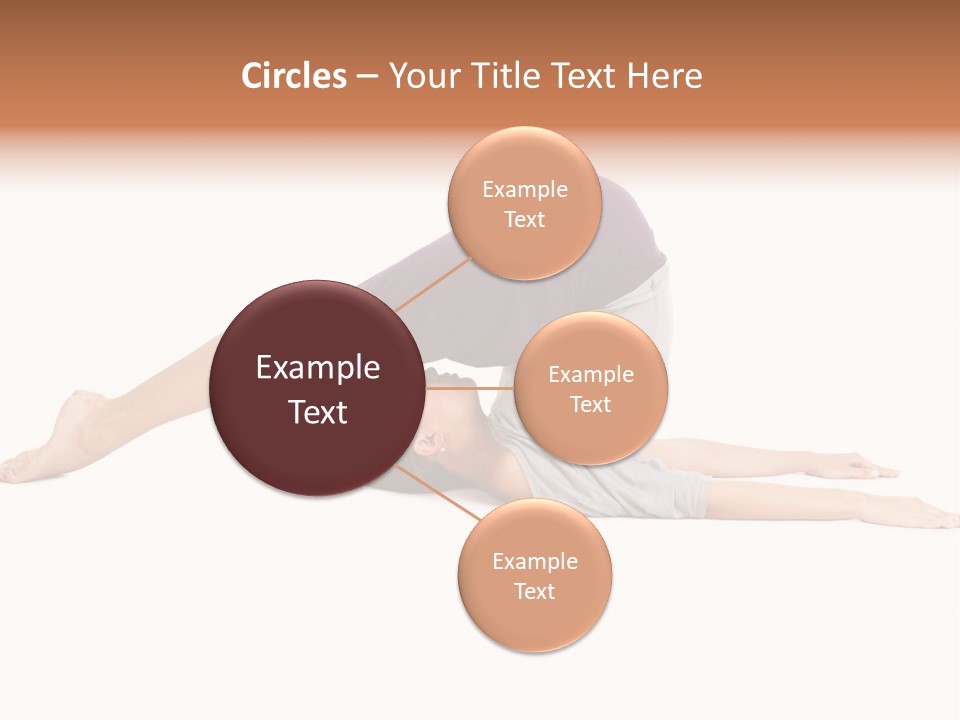 Circles – Your Title Text Here

Example Text

Example Text

Example Text

Example Text